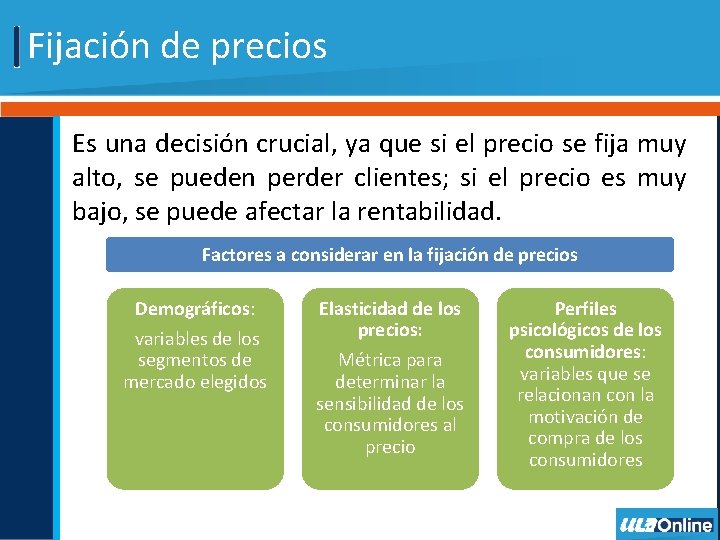 Fijación de precios

Es una decisión crucial, ya que si el precio se fija muy alto, se pueden perder clientes; si el precio es muy bajo, se puede afectar la rentabilidad.

Factores a considerar en la fijación de precios

Demográficos: variables de los segmentos de mercado elegidos

Elasticidad de los precios: Métrica para determinar la sensibilidad de los consumidores al precio

Perfiles psicológicos de los consumidores: variables que se relacionan con la motivación de compra de los consumidores

ULA Online